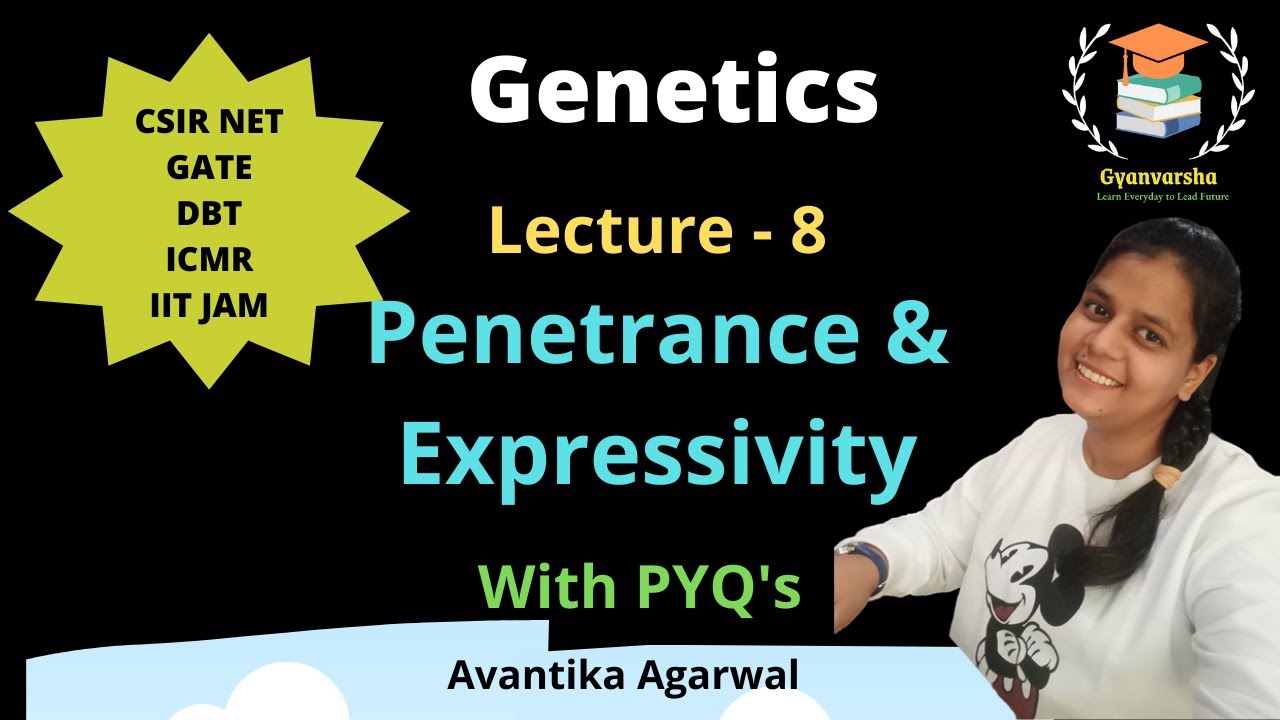 CSIR NET
GATE
DBT
ICMR
IIT JAM

Genetics

Gyanvarsha
Learn Everyday to Lead Future

Lecture - 8

Penetrance & Expressivity

With PYQ's

Avantika Agarwal